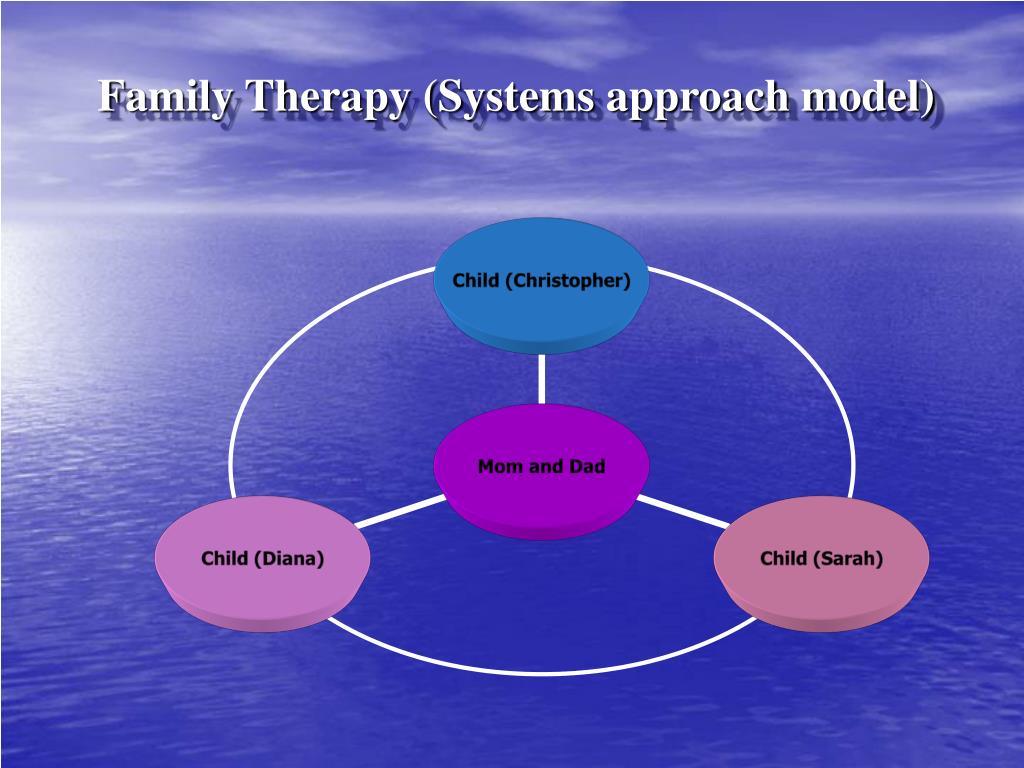 Family Therapy (Systems approach model)

Child (Christopher)

Mom and Dad

Child (Diana)

Child (Sarah)